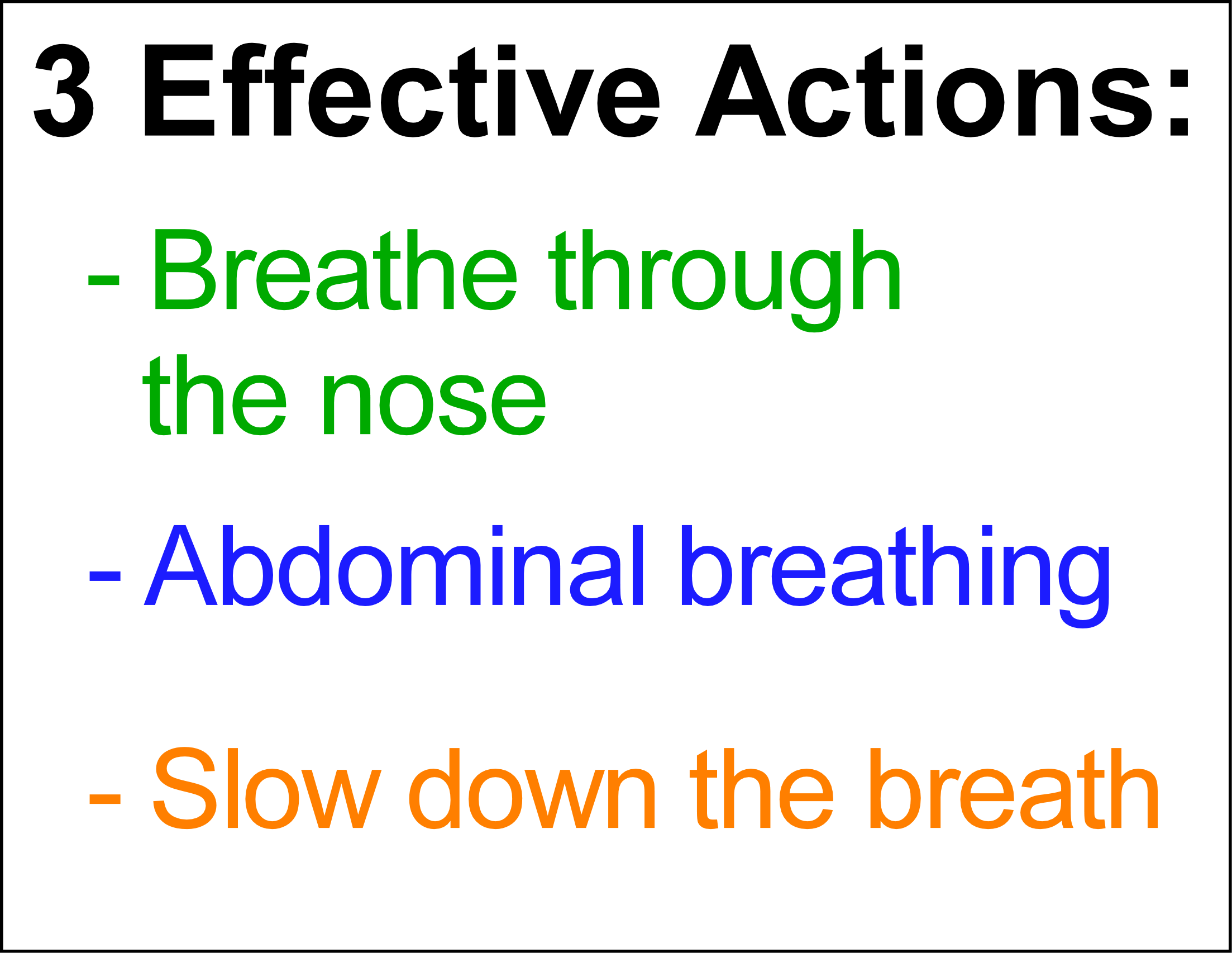 3 Effective Actions:

- Breathe through the nose

- Abdominal breathing

- Slow down the breath